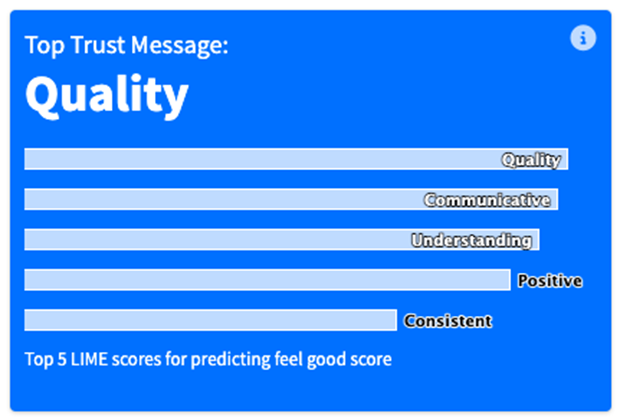 Top Trust Message:

Quality

Quality

Communicative

Understanding

Positive

Consistent

Top 5 LIME scores for predicting feel good score